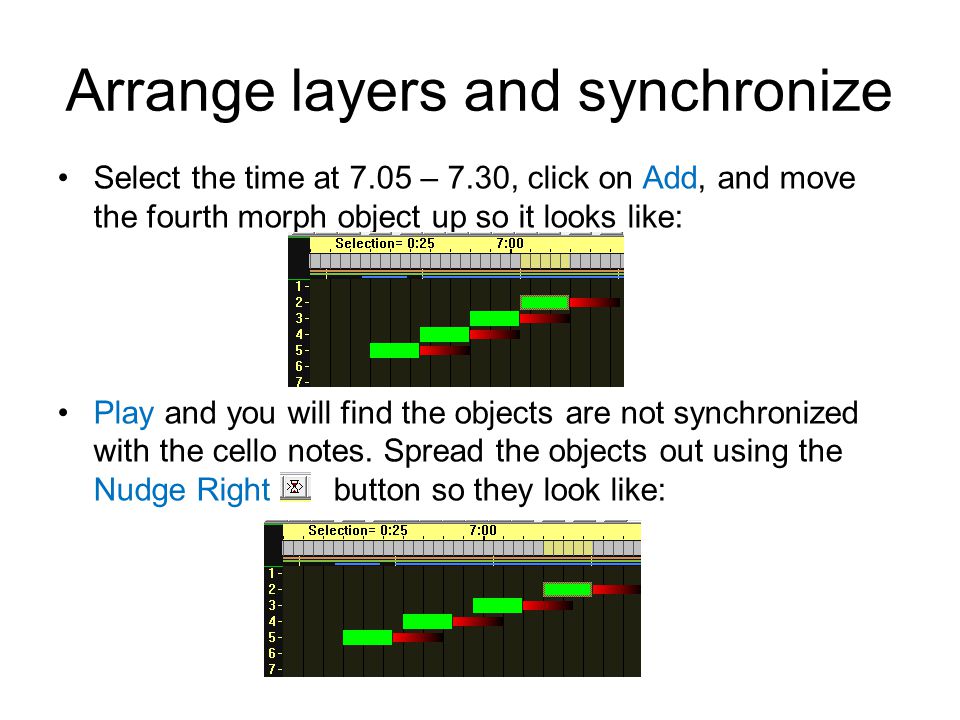 Arrange layers and synchronize

• Select the time at 7.05 – 7.30, click on Add, and move the fourth morph object up so it looks like:

Selection= 0:25 7:00

1-
2-
3-
4-
5-
6-
7-

• Play and you will find the objects are not synchronized with the cello notes. Spread the objects out using the Nudge Right button so they look like:

Selection= 0:25 7:00

1-
2-
3-
4-
5-
6-
7-